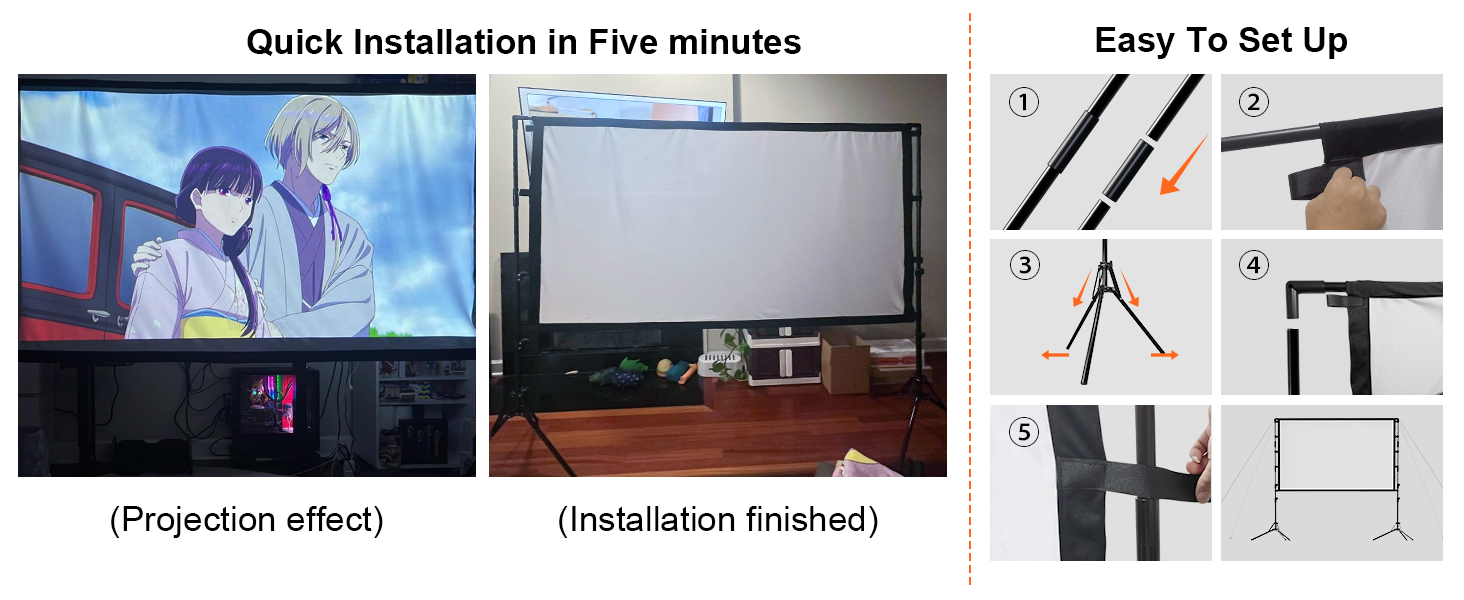 Quick Installation in Five minutes

(Projection effect)

(Installation finished)

Easy To Set Up

①

②

③

④

⑤